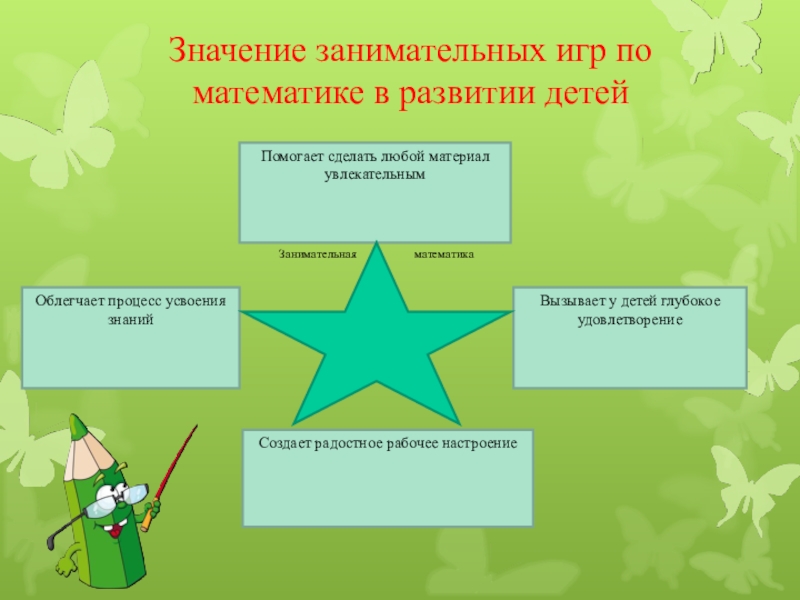 Значение занимательных игр по математике в развитии детей

Помогает сделать любой материал увлекательным

Занимательная математика

Облегчает процесс усвоения знаний

Вызывает у детей глубокое удовлетворение

Создает радостное рабочее настроение